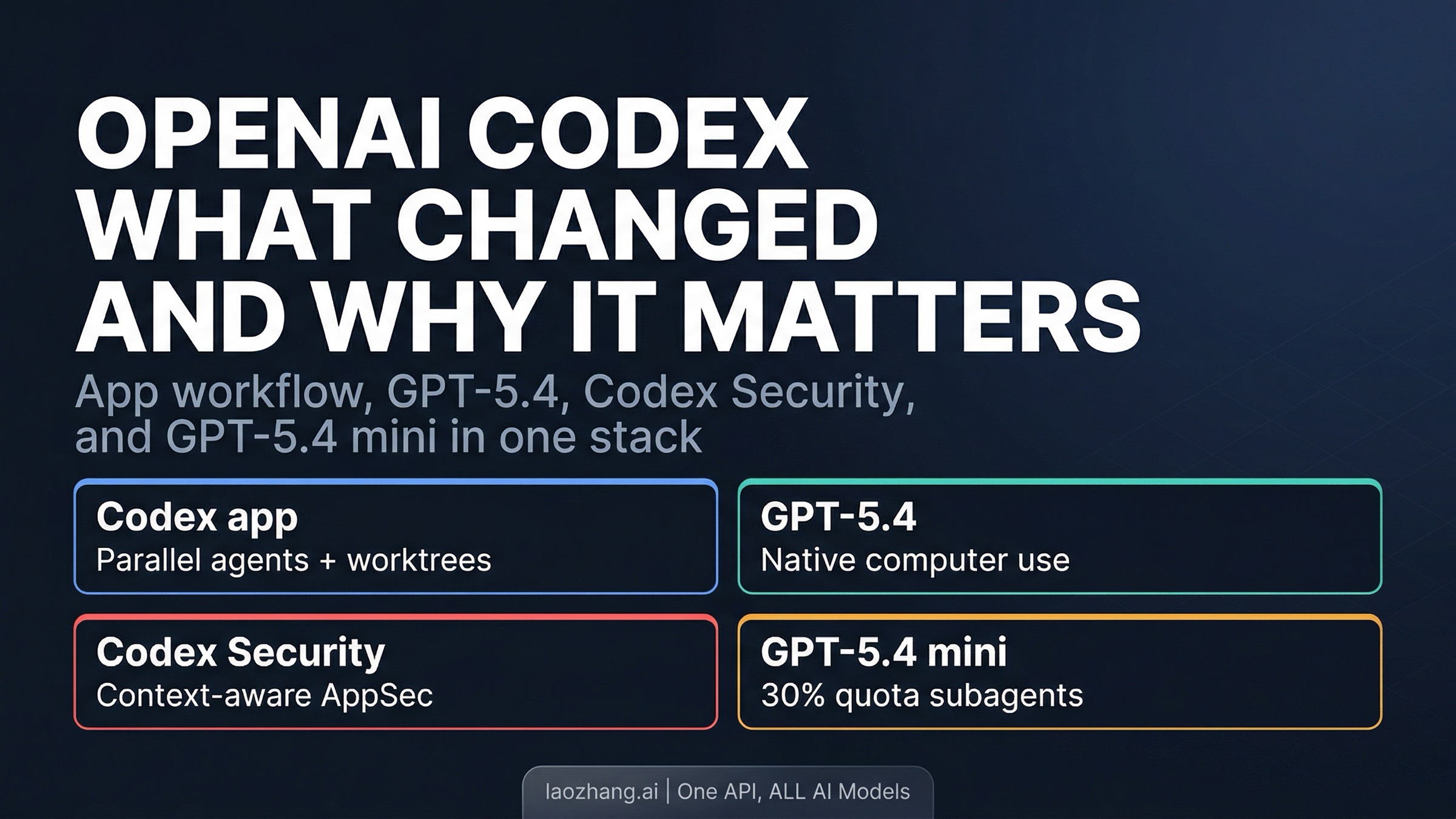 OPENAI CODEX WHAT CHANGED AND WHY IT MATTERS

App workflow, GPT-5.4, Codex Security, and GPT-5.4 mini in one stack

Codex app
Parallel agents + worktrees

GPT-5.4
Native computer use

Codex Security
Context-aware AppSec

GPT-5.4 mini
30% quota subagents

laozhang.ai | One API, ALL AI Models